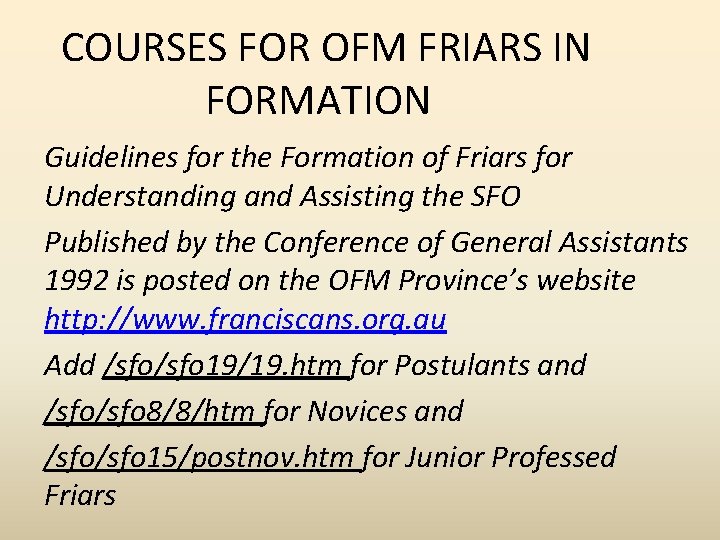 COURSES FOR OFM FRIARS IN FORMATION

Guidelines for the Formation of Friars for Understanding and Assisting the SFO

Published by the Conference of General Assistants 1992 is posted on the OFM Province's website http://www.franciscans.org.au

Add /sfo/sfo19/19.htm for Postulants and

/sfo/sfo8/8/htm for Novices and

/sfo/sfo15/postnov.htm for Junior Professed Friars